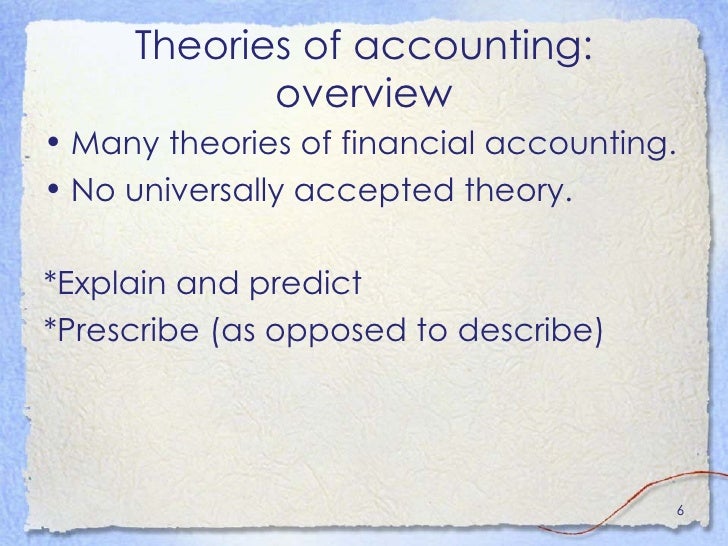 Theories of accounting: overview

• Many theories of financial accounting.
• No universally accepted theory.

*Explain and predict
*Prescribe (as opposed to describe)

6